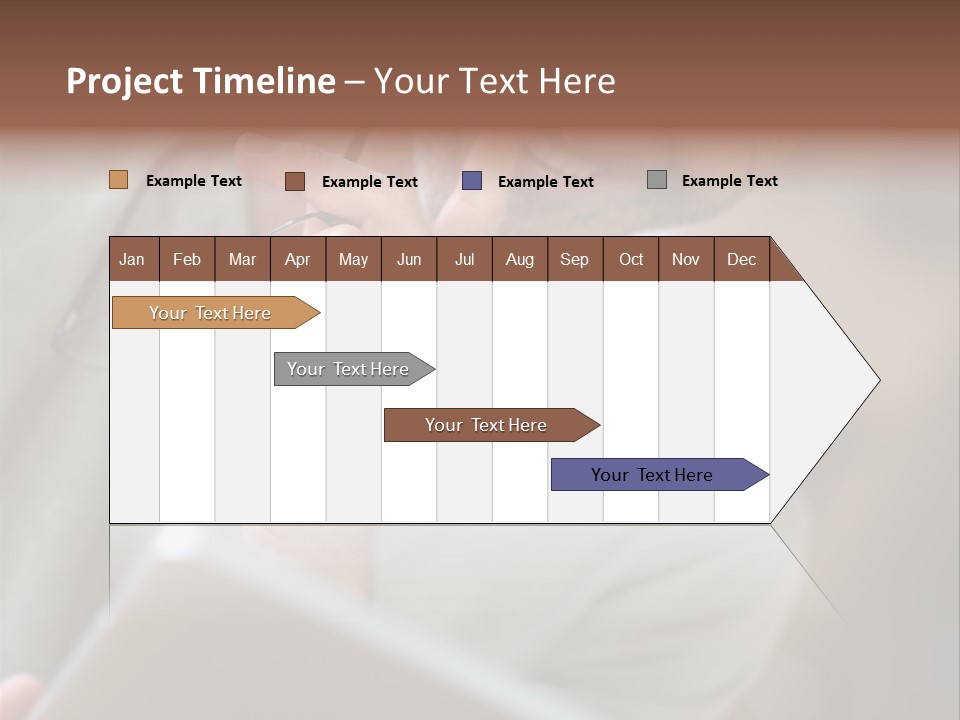 Project Timeline – Your Text Here

Example Text
Example Text
Example Text
Example Text

| Jan | Feb | Mar | Apr | May | Jun | Jul | Aug | Sep | Oct | Nov | Dec |
|---|---|---|---|---|---|---|---|---|---|---|---|

Your Text Here
Your Text Here
Your Text Here
Your Text Here